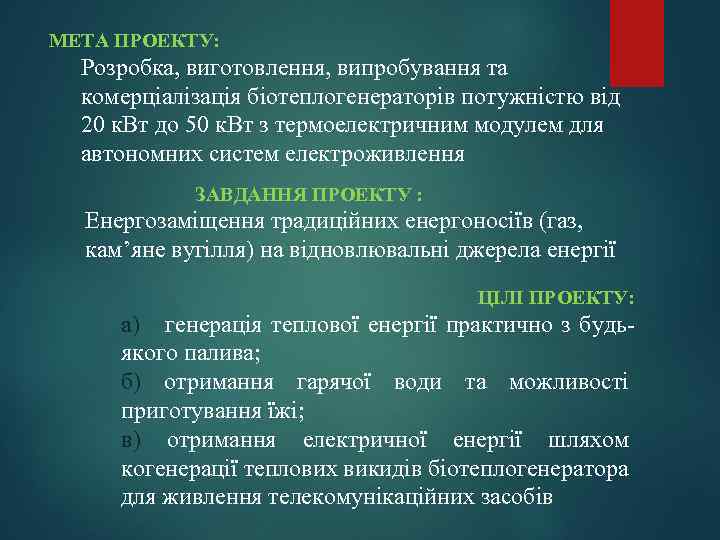 МЕТА ПРОЕКТУ:

Розробка, виготовлення, випробування та комерціалізація біотеплогенераторів потужністю від 20 кВт до 50 кВт з термоелектричним модулем для автономних систем електроживлення

ЗАВДАННЯ ПРОЕКТУ :

Енергозаміщення традиційних енергоносіїв (газ, кам’яне вугілля) на відновлювальні джерела енергії

ЦІЛІ ПРОЕКТУ:

а) генерація теплової енергії практично з будь-якого палива;

б) отримання гарячої води та можливості приготування їжі;

в) отримання електричної енергії шляхом когенерації теплових викидів біотеплогенератора для живлення телекомунікаційних засобів